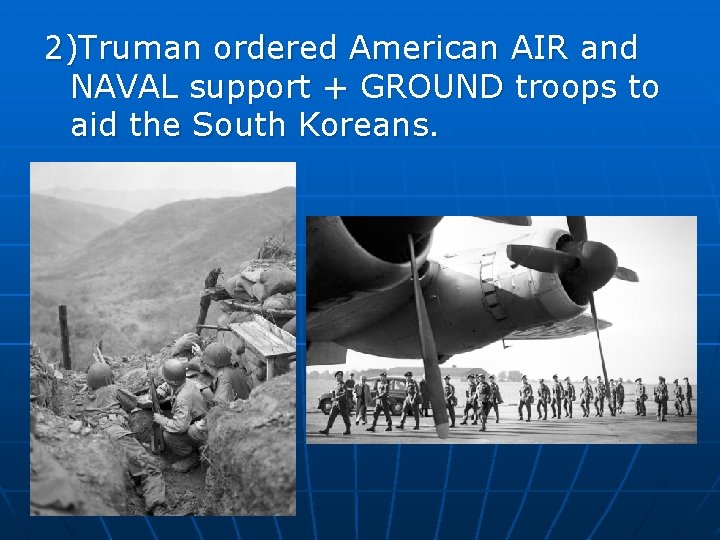 2)Truman ordered American AIR and NAVAL support + GROUND troops to aid the South Koreans.